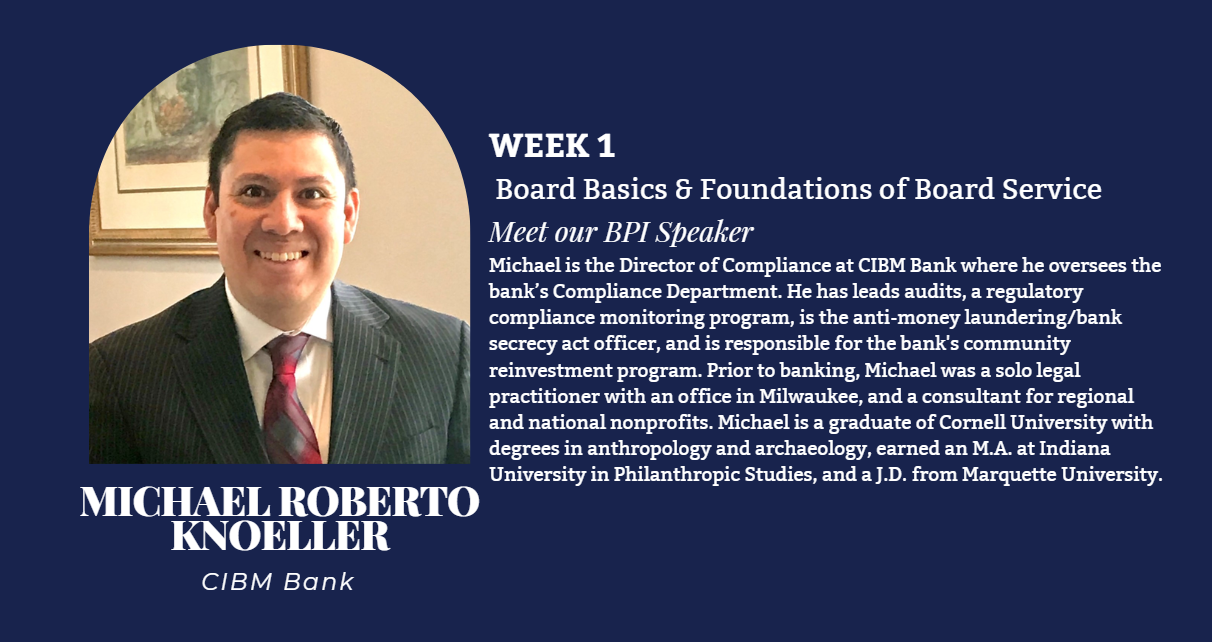 WEEK 1

Board Basics & Foundations of Board Service

Meet our BPI Speaker

Michael is the Director of Compliance at CIBM Bank where he oversees the bank's Compliance Department. He has leads audits, a regulatory compliance monitoring program, is the anti-money laundering/bank secrecy act officer, and is responsible for the bank's community reinvestment program. Prior to banking, Michael was a solo legal practitioner with an office in Milwaukee, and a consultant for regional and national nonprofits. Michael is a graduate of Cornell University with degrees in anthropology and archaeology, earned an M.A. at Indiana University in Philanthropic Studies, and a J.D. from Marquette University.

MICHAEL ROBERTO KNOELLER

CIBM Bank